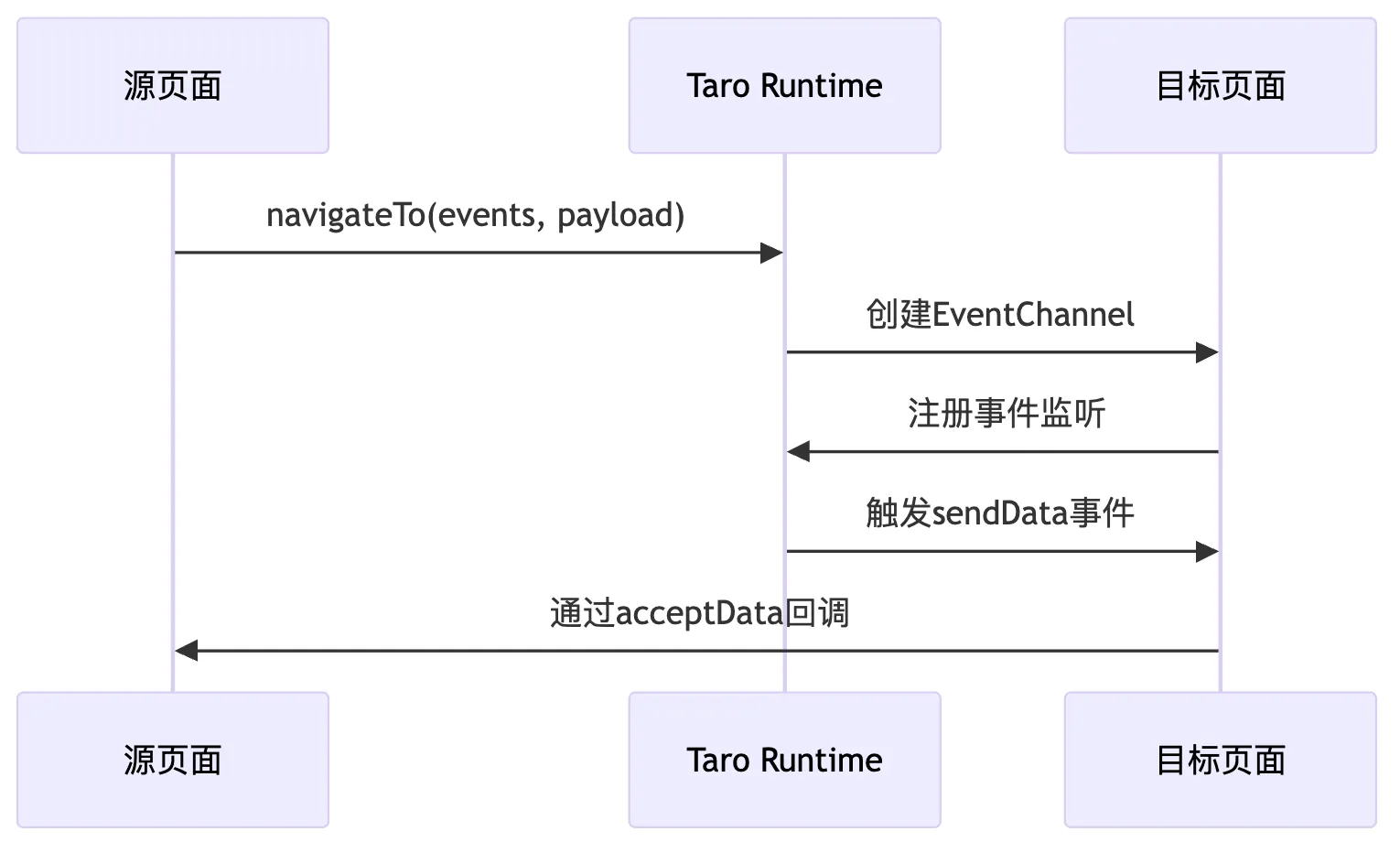 源页面

Taro Runtime

目标页面

navigateTo(events, payload)

创建EventChannel

注册事件监听

触发sendData事件

通过acceptData回调

源页面

Taro Runtime

目标页面